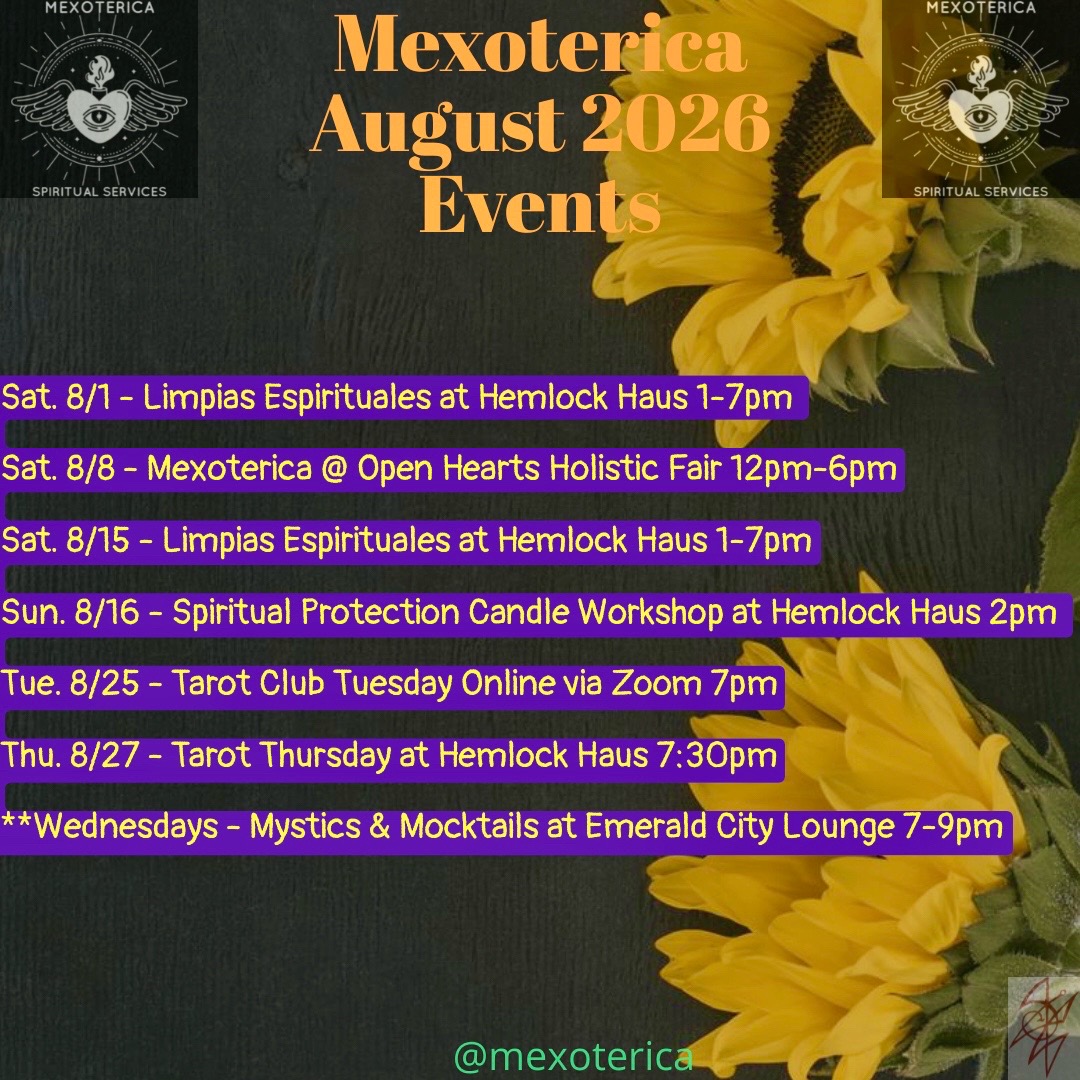 MEXOTERICA
SPIRITUAL SERVICES

Mexoterica August 2026 Events

MEXOTERICA
SPIRITUAL SERVICES

Sat. 8/1 - Limpias Espirituales at Hemlock Haus 1-7pm

Sat. 8/8 - Mexoterica @ Open Hearts Holistic Fair 12pm-6pm

Sat. 8/15 - Limpias Espirituales at Hemlock Haus 1-7pm

Sun. 8/16 - Spiritual Protection Candle Workshop at Hemlock Haus 2pm

Tue. 8/25 - Tarot Club Tuesday Online via Zoom 7pm

Thu. 8/27 - Tarot Thursday at Hemlock Haus 7:30pm

**Wednesdays - Mystics & Mocktails at Emerald City Lounge 7-9pm

@mexoterica